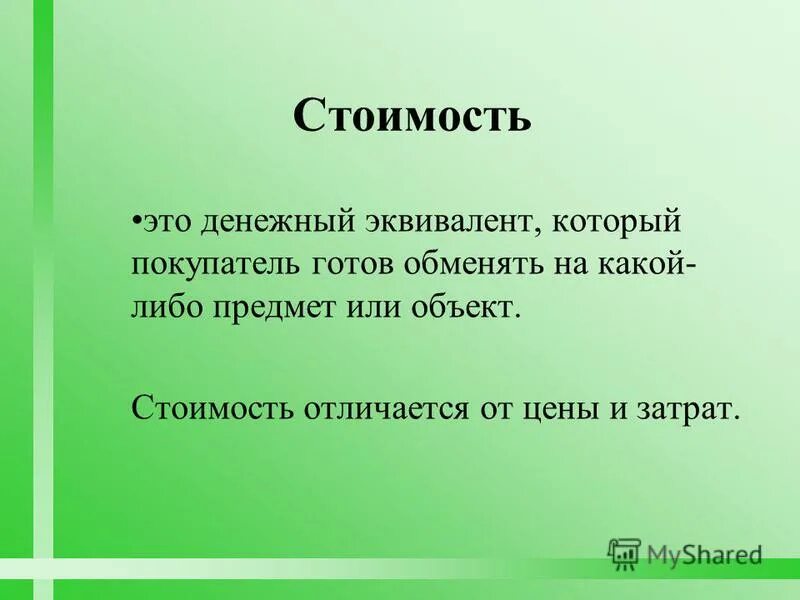 Стоимость

•это денежный эквивалент, который покупатель готов обменять на какой-либо предмет или объект.

Стоимость отличается от цены и затрат.

MyShared